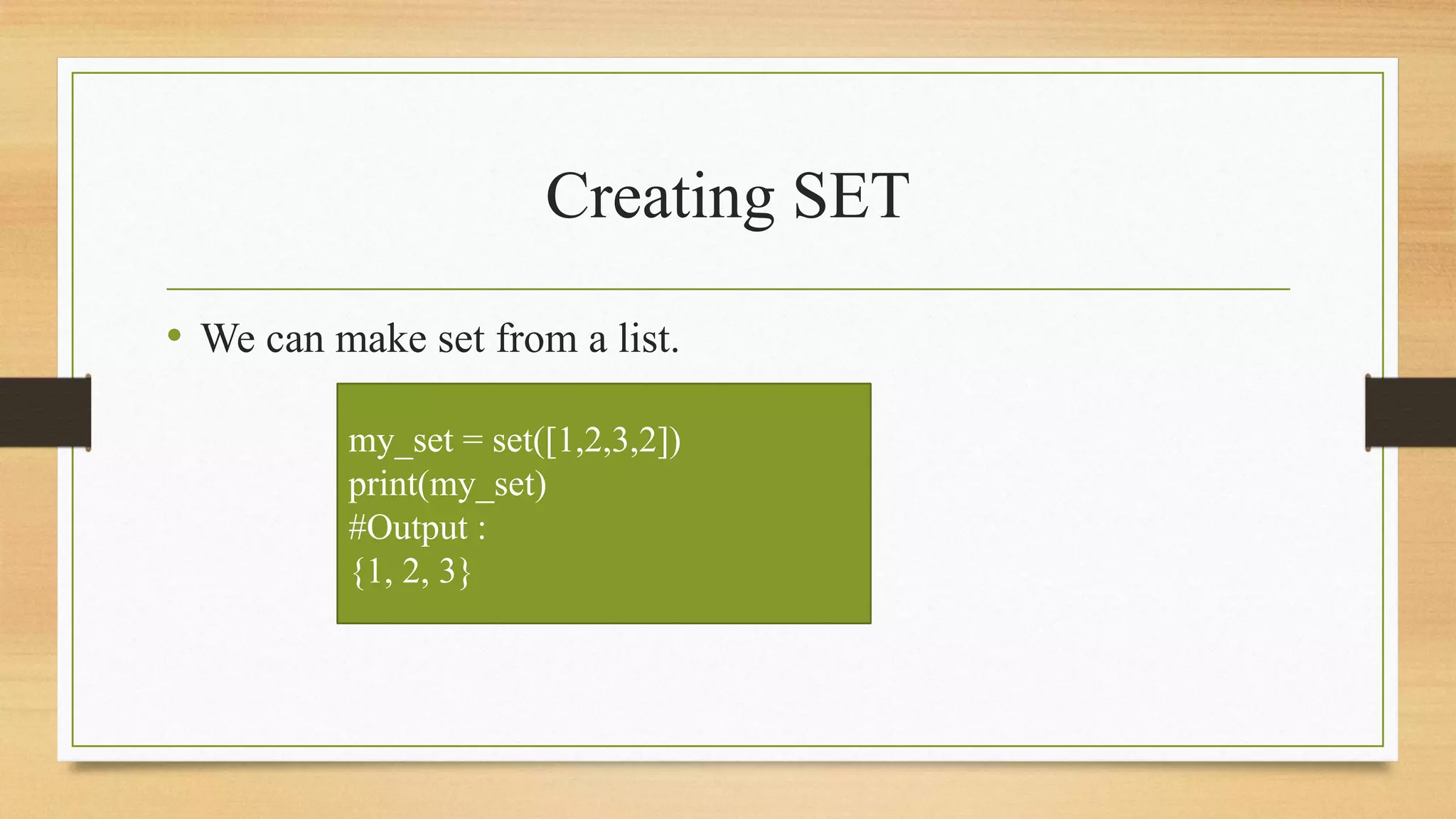 Creating SET

• We can make set from a list.

my_set = set([1,2,3,2])
print(my_set)
#Output :
{1, 2, 3}